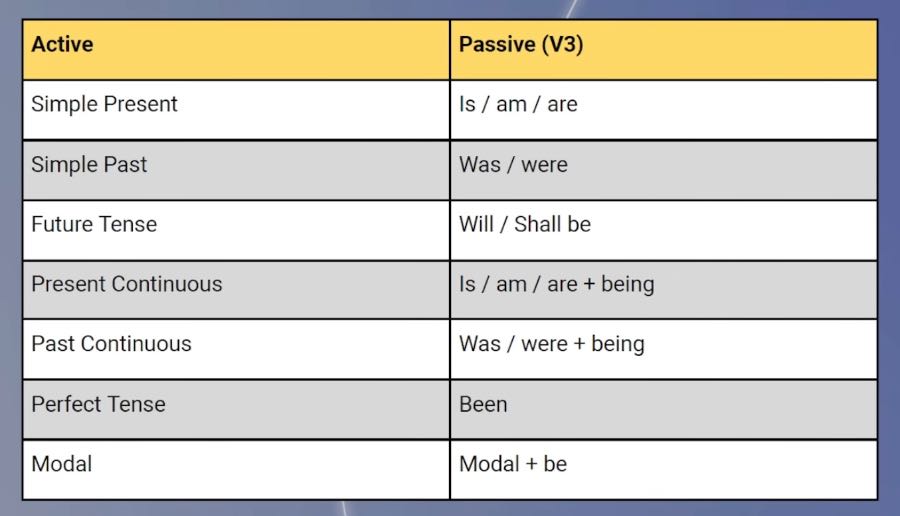 | Active | Passive (V3) |
|---|---|
| Simple Present | Is / am / are |
| Simple Past | Was / were |
| Future Tense | Will / Shall be |
| Present Continuous | Is / am / are + being |
| Past Continuous | Was / were + being |
| Perfect Tense | Been |
| Modal | Modal + be |